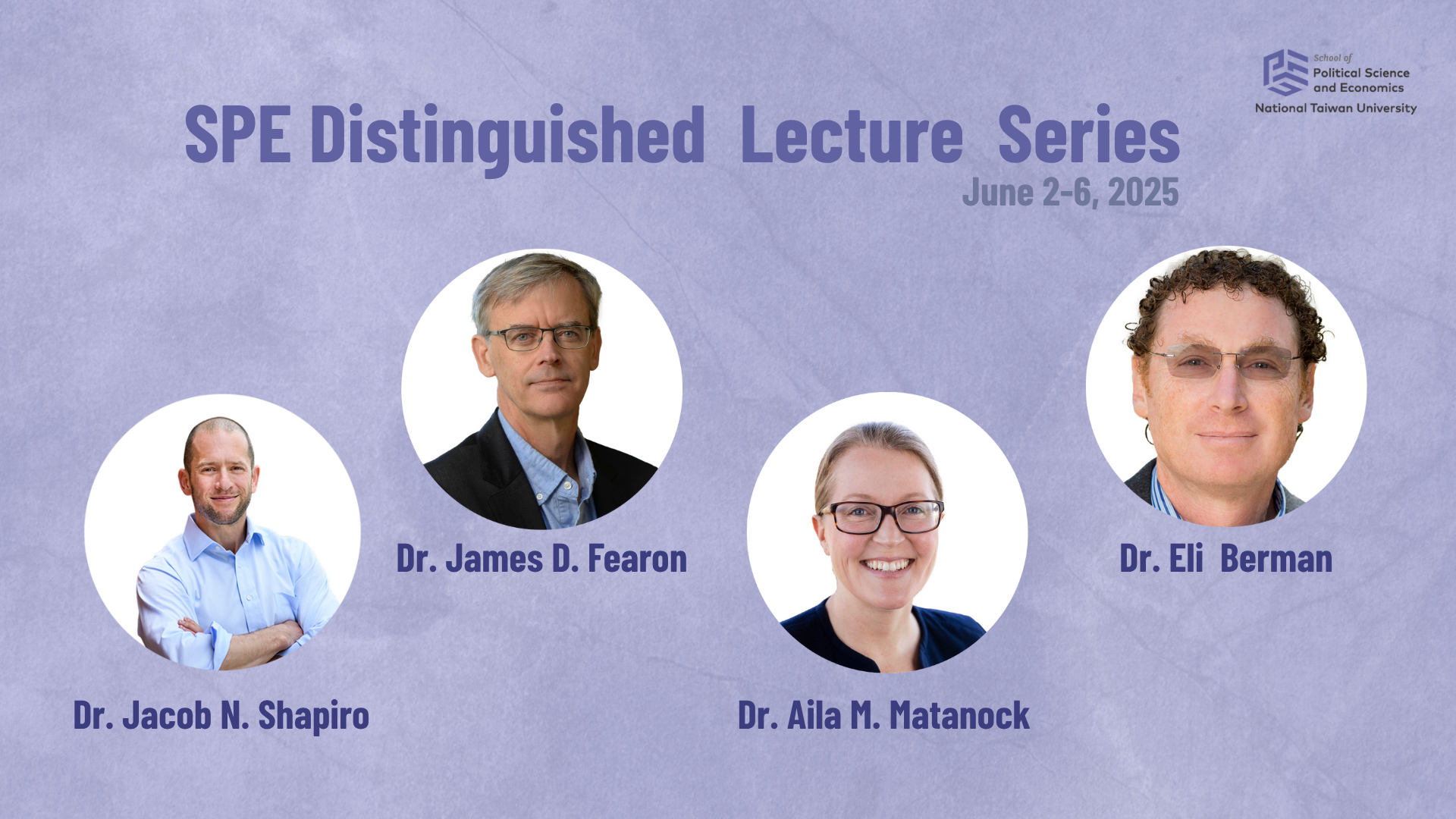 School of
Political Science
and Economics
National Taiwan University

SPE Distinguished Lecture Series
June 2-6, 2025

Dr. James D. Fearon

Dr. Eli Berman

Dr. Jacob N. Shapiro

Dr. Aila M. Matanock